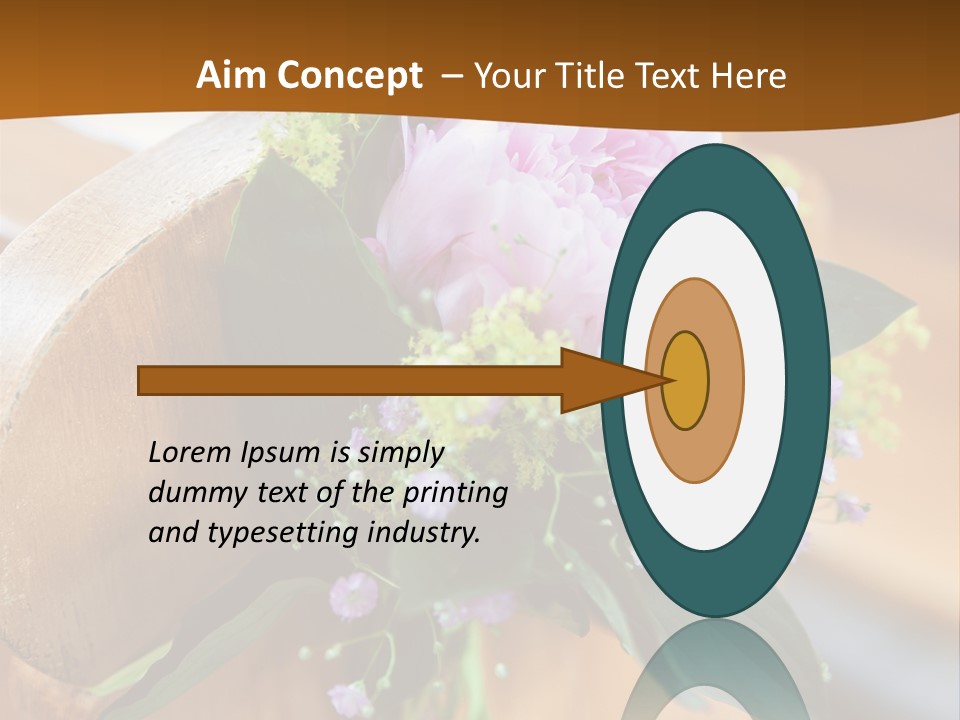 Aim Concept – Your Title Text Here

Lorem Ipsum is simply dummy text of the printing and typesetting industry.